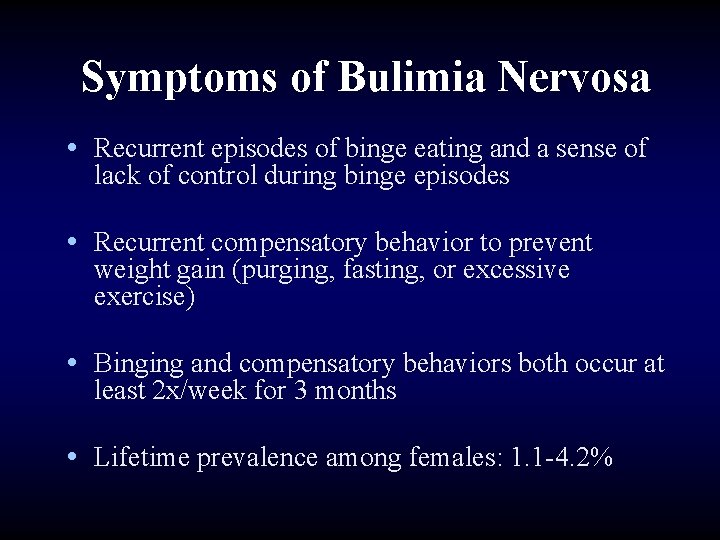 Symptoms of Bulimia Nervosa

• Recurrent episodes of binge eating and a sense of lack of control during binge episodes

• Recurrent compensatory behavior to prevent weight gain (purging, fasting, or excessive exercise)

• Binging and compensatory behaviors both occur at least 2x/week for 3 months

• Lifetime prevalence among females: 1.1-4.2%